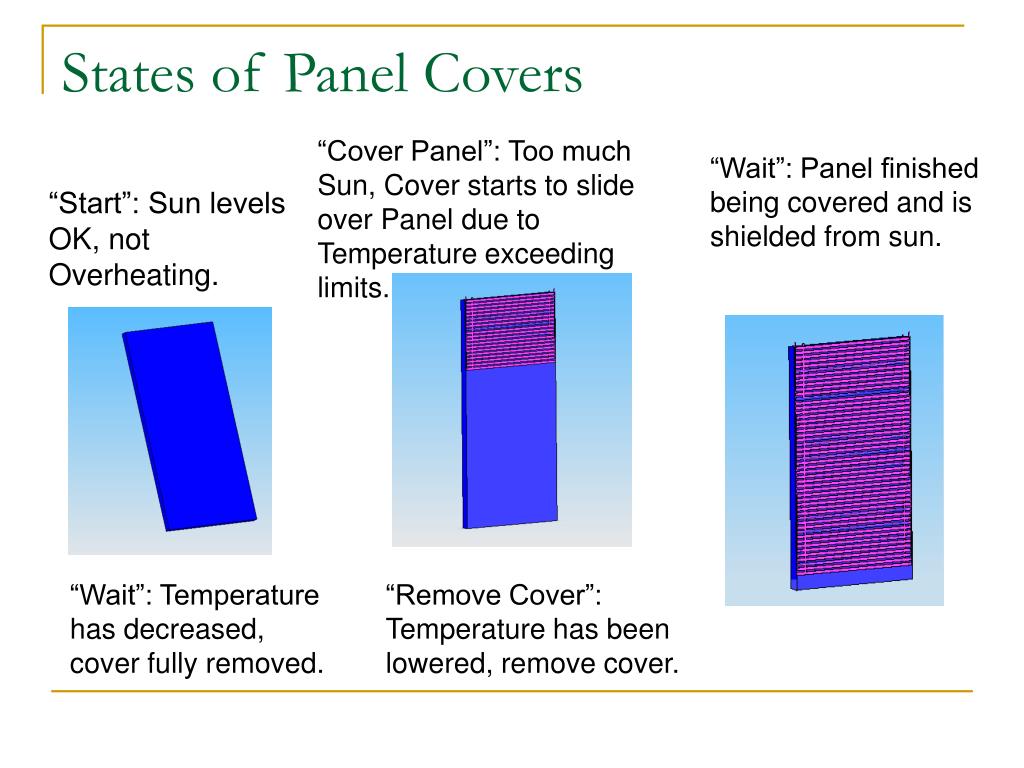 States of Panel Covers

“Start”: Sun levels OK, not Overheating.

“Cover Panel”: Too much Sun, Cover starts to slide over Panel due to Temperature exceeding limits.

“Wait”: Panel finished being covered and is shielded from sun.

“Wait”: Temperature has decreased, cover fully removed.

“Remove Cover”: Temperature has been lowered, remove cover.